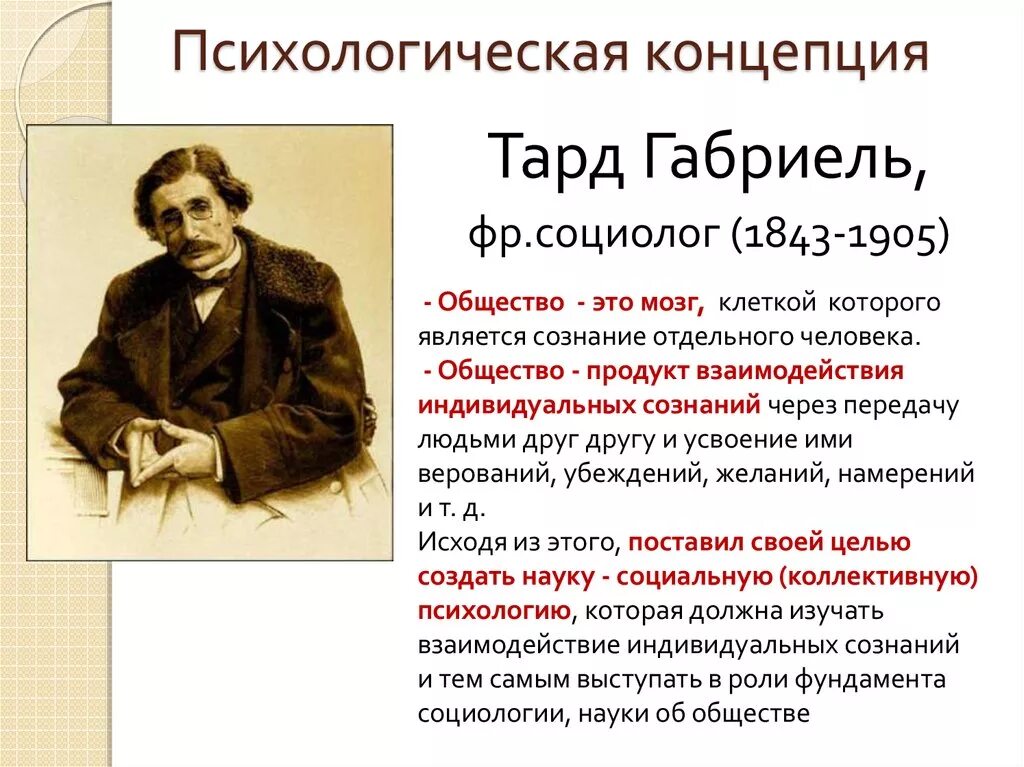 Психологическая концепция

Тард Габриель,

фр.социолог (1843-1905)

- Общество - это мозг, клеткой которого является сознание отдельного человека.
- Общество - продукт взаимодействия индивидуальных сознаний через передачу людьми друг другу и усвоение ими верований, убеждений, желаний, намерений и т. д.
Исходя из этого, поставил своей целью создать науку - социальную (коллективную) психологию, которая должна изучать взаимодействие индивидуальных сознаний и тем самым выступать в роли фундамента социологии, науки об обществе